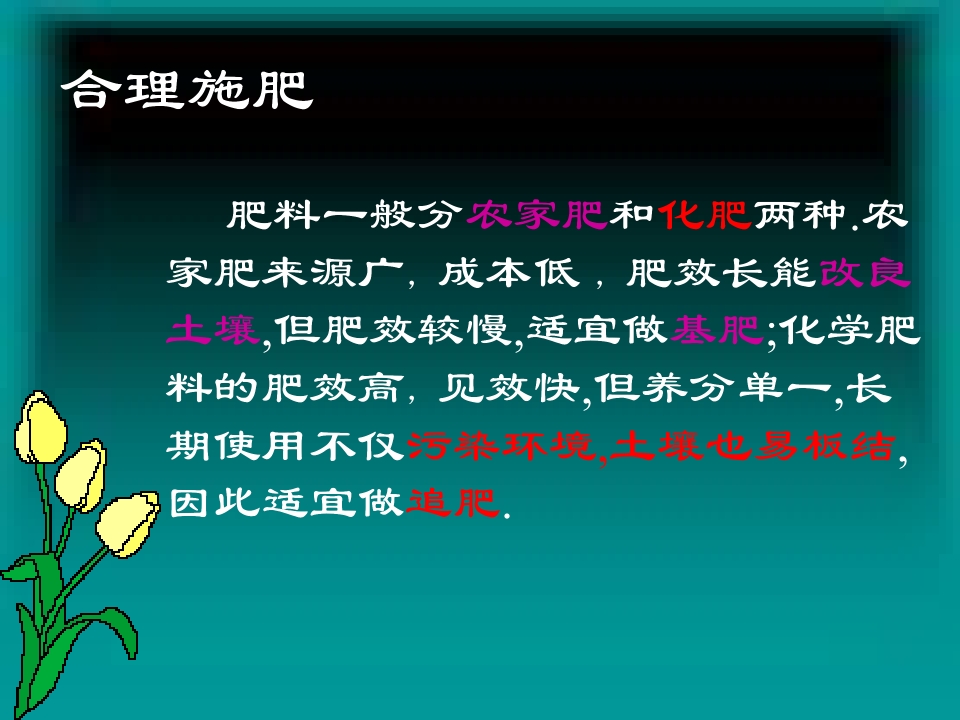 合理施肥

肥料一般分农家肥和化肥两种.农家肥来源广，成本低，肥效长能改良土壤,但肥效较慢,适宜做基肥;化学肥料的肥效高，见效快,但养分单一,长期使用不仅污染环境,土壤也易板结,因此适宜做追肥.